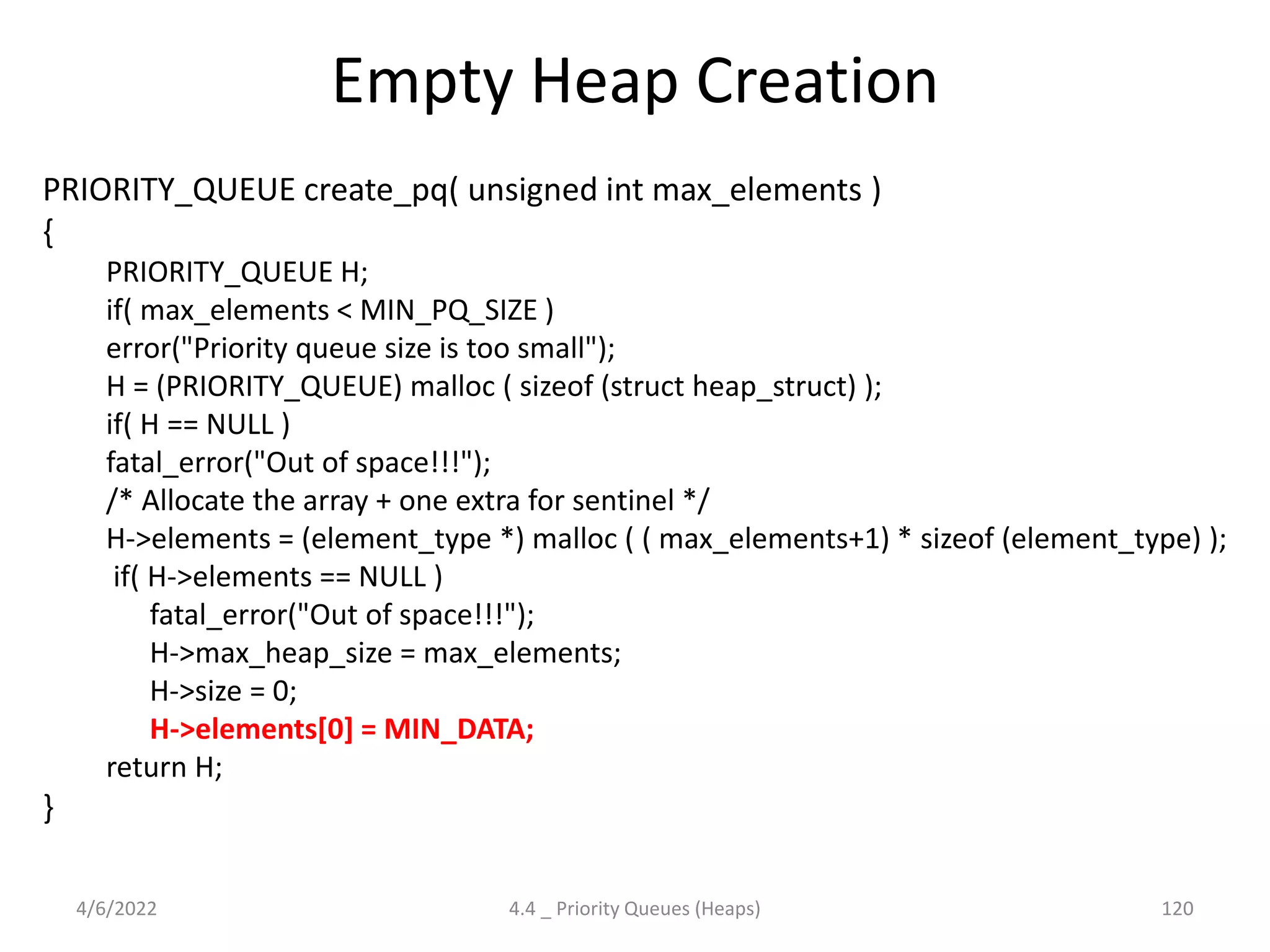 Empty Heap Creation

PRIORITY_QUEUE create_pq( unsigned int max_elements )
{
PRIORITY_QUEUE H;
if( max_elements < MIN_PQ_SIZE )
error("Priority queue size is too small");
H = (PRIORITY_QUEUE) malloc ( sizeof (struct heap_struct) );
if( H == NULL )
fatal_error("Out of space!!!");
/* Allocate the array + one extra for sentinel */
H->elements = (element_type *) malloc ( ( max_elements+1) * sizeof (element_type) );
if( H->elements == NULL )
fatal_error("Out of space!!!");
H->max_heap_size = max_elements;
H->size = 0;
H->elements[0] = MIN_DATA;
return H;
}

4/6/2022
4.4 _ Priority Queues (Heaps)
120